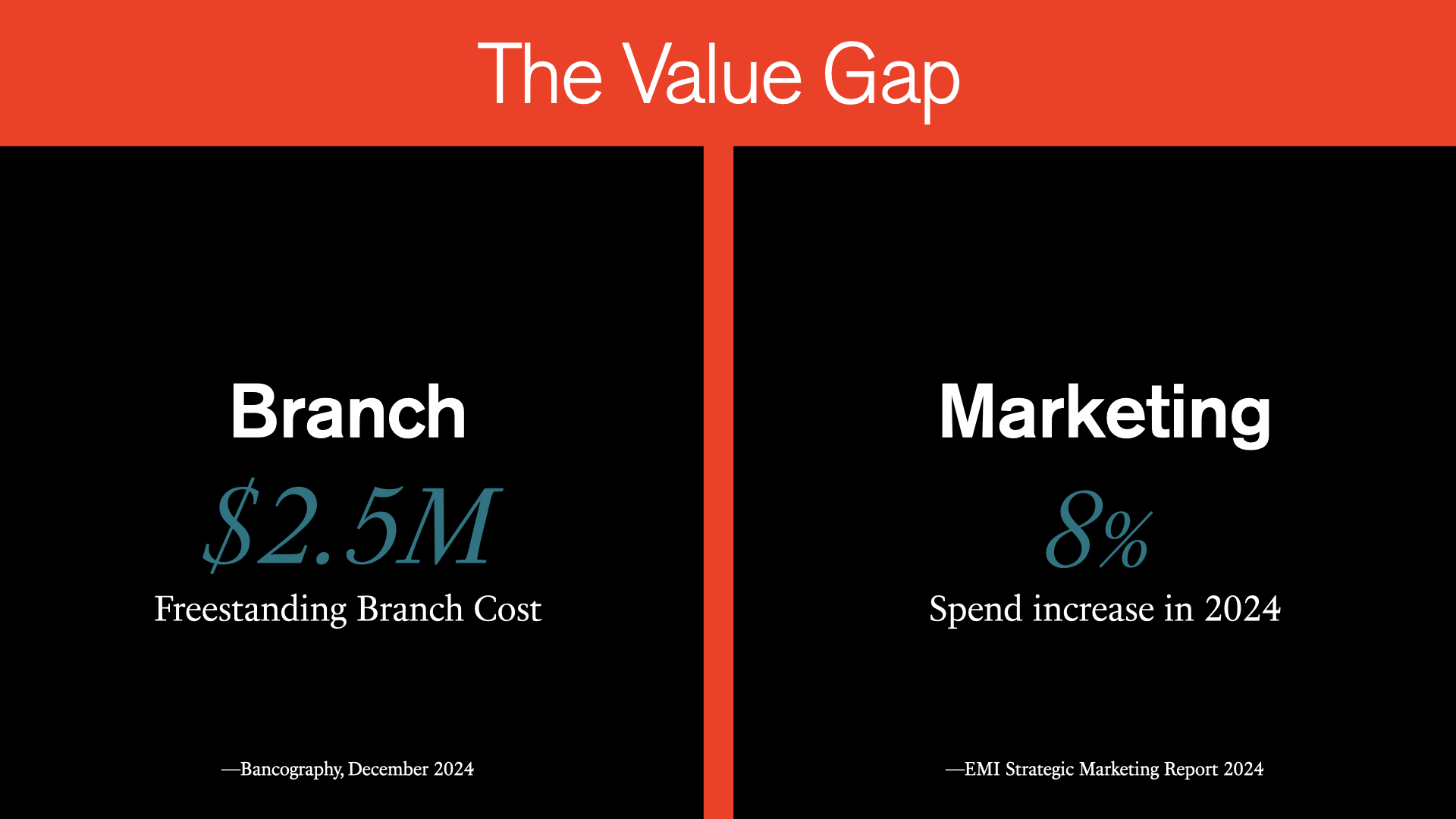 The Value Gap

Branch

\$2.5M

Freestanding Branch Cost

—Bancography, December 2024

Marketing

8%

Spend increase in 2024

—EMI Strategic Marketing Report 2024